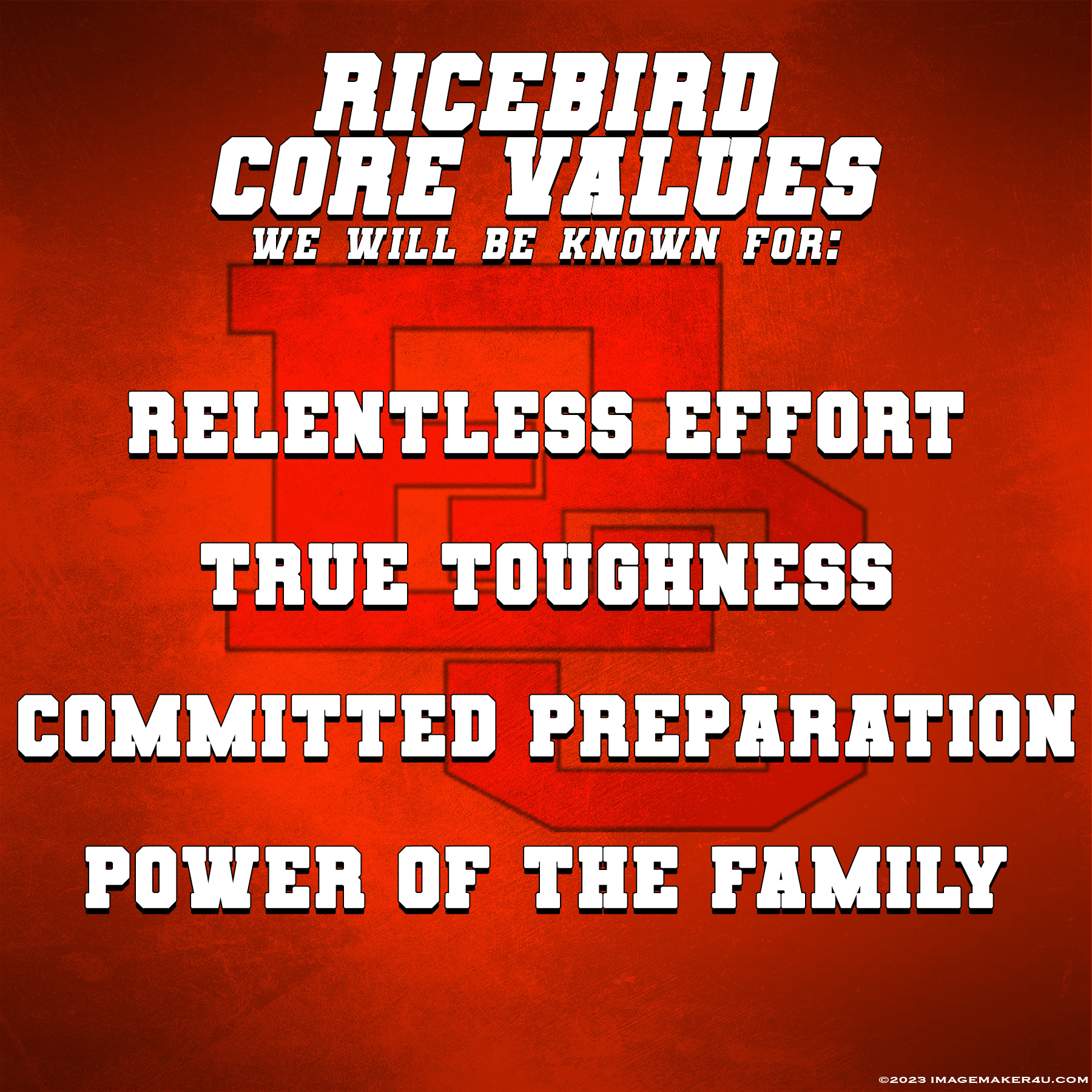 RICEBIRD
CORE VALUES
WE WILL BE KNOWN FOR:

RELENTLESS EFFORT

TRUE TOUGHNESS

COMMITTED PREPARATION

POWER OF THE FAMILY

©2023 IMAGEMAKER4U.COM